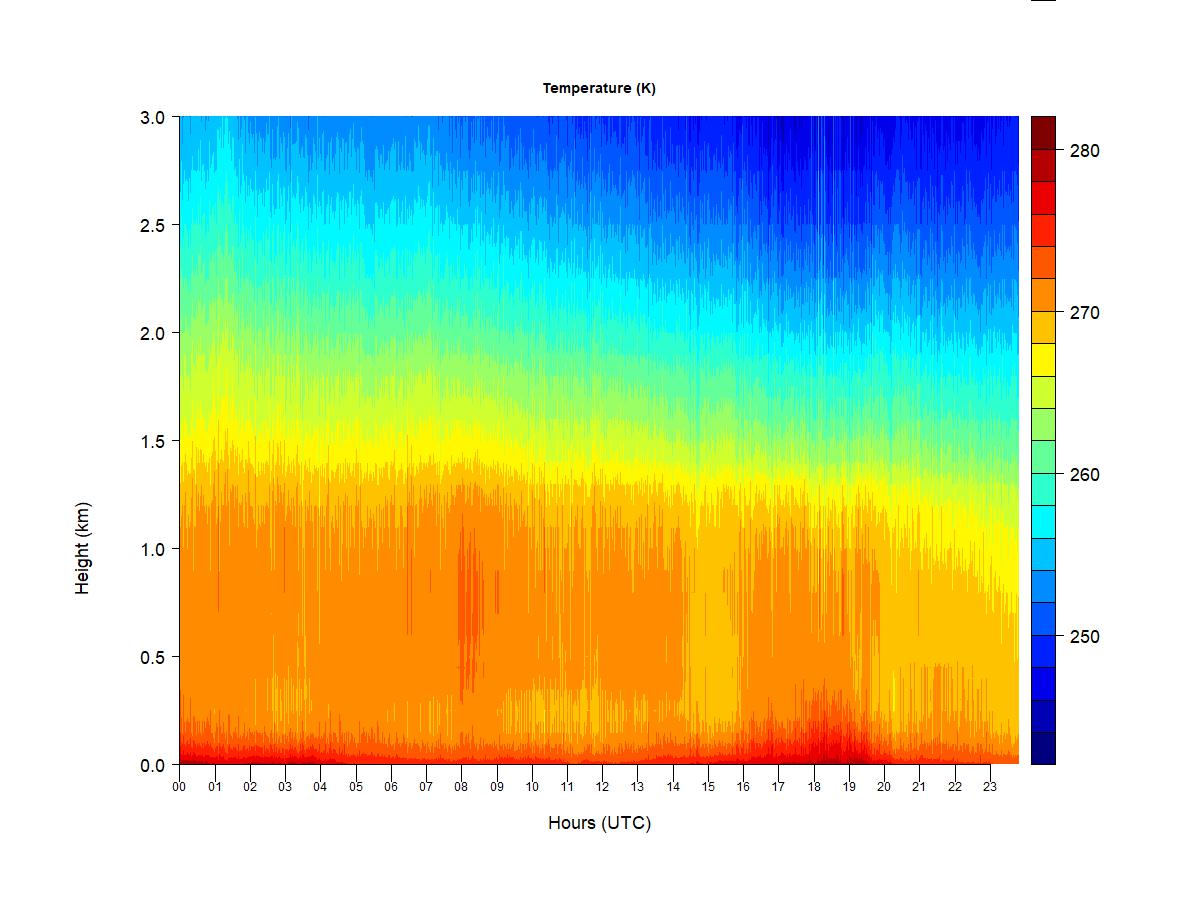 Temperature (K)

Height (km)

3.0
2.5
2.0
1.5
1.0
0.5
0.0

00 01 02 03 04 05 06 07 08 09 10 11 12 13 14 15 16 17 18 19 20 21 22 23

Hours (UTC)

280
270
260
250